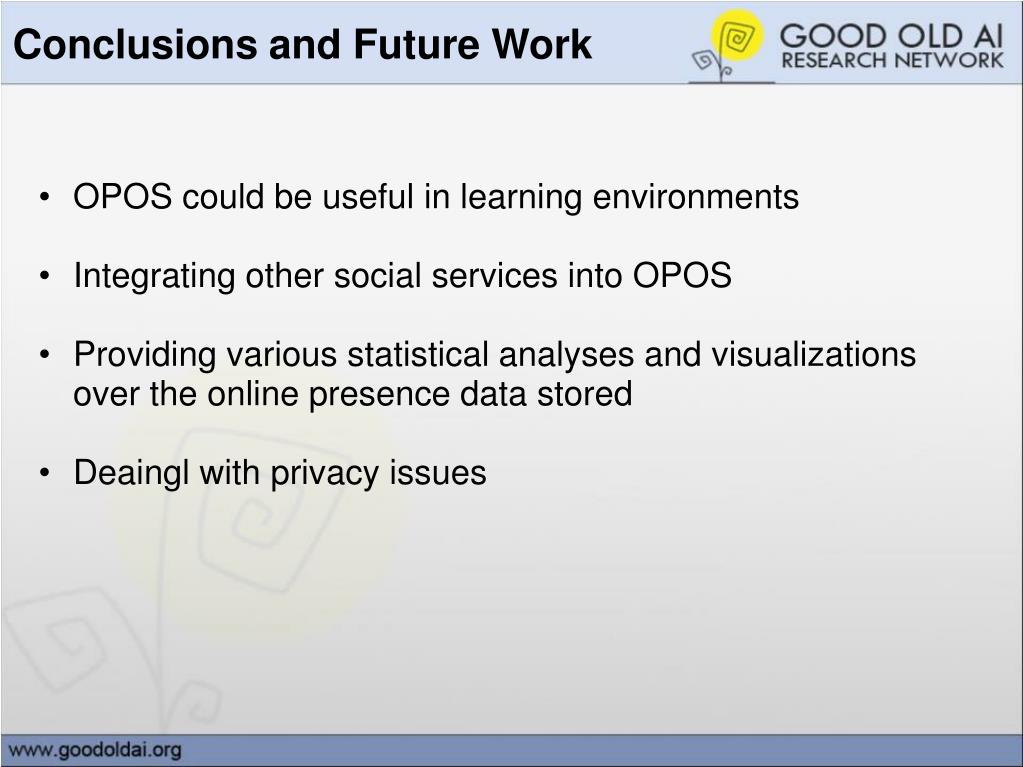 Conclusions and Future Work

GOOD OLD AI
RESEARCH NETWORK

• OPOS could be useful in learning environments

• Integrating other social services into OPOS

• Providing various statistical analyses and visualizations over the online presence data stored

• Deaingl with privacy issues

www.goodoldai.org